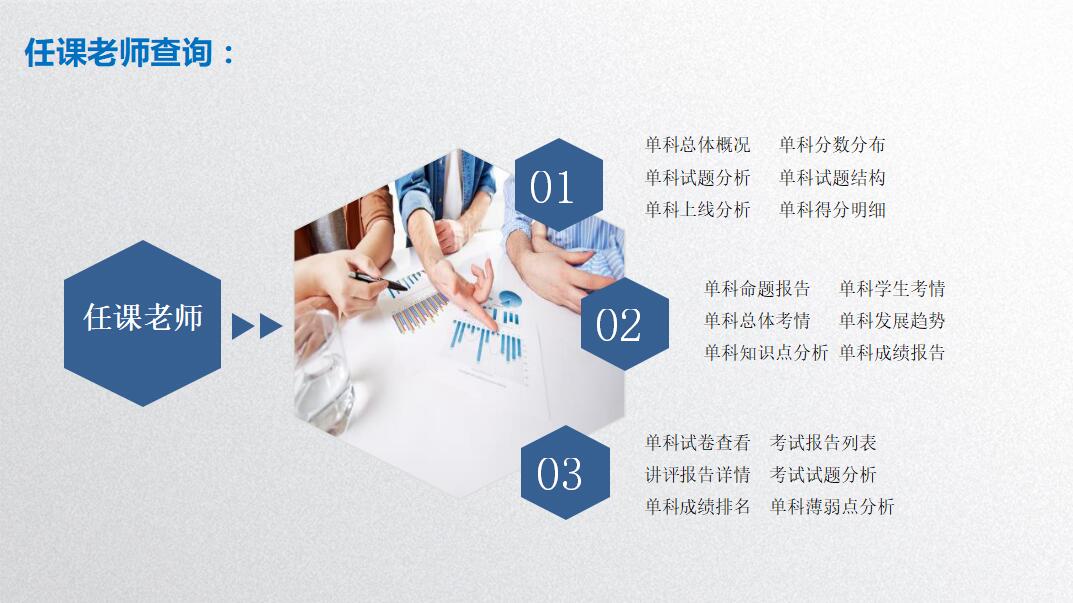 任课老师查询：

任课老师

01

单科总体概况　单科分数分布
单科试题分析　单科试题结构
单科上线分析　单科得分明细

02

单科命题报告　单科学生考情
单科总体考情　单科发展趋势
单科知识点分析　单科成绩报告

03

单科试卷查看　考试报告列表
讲评报告详情　考试试题分析
单科成绩排名　单科薄弱点分析